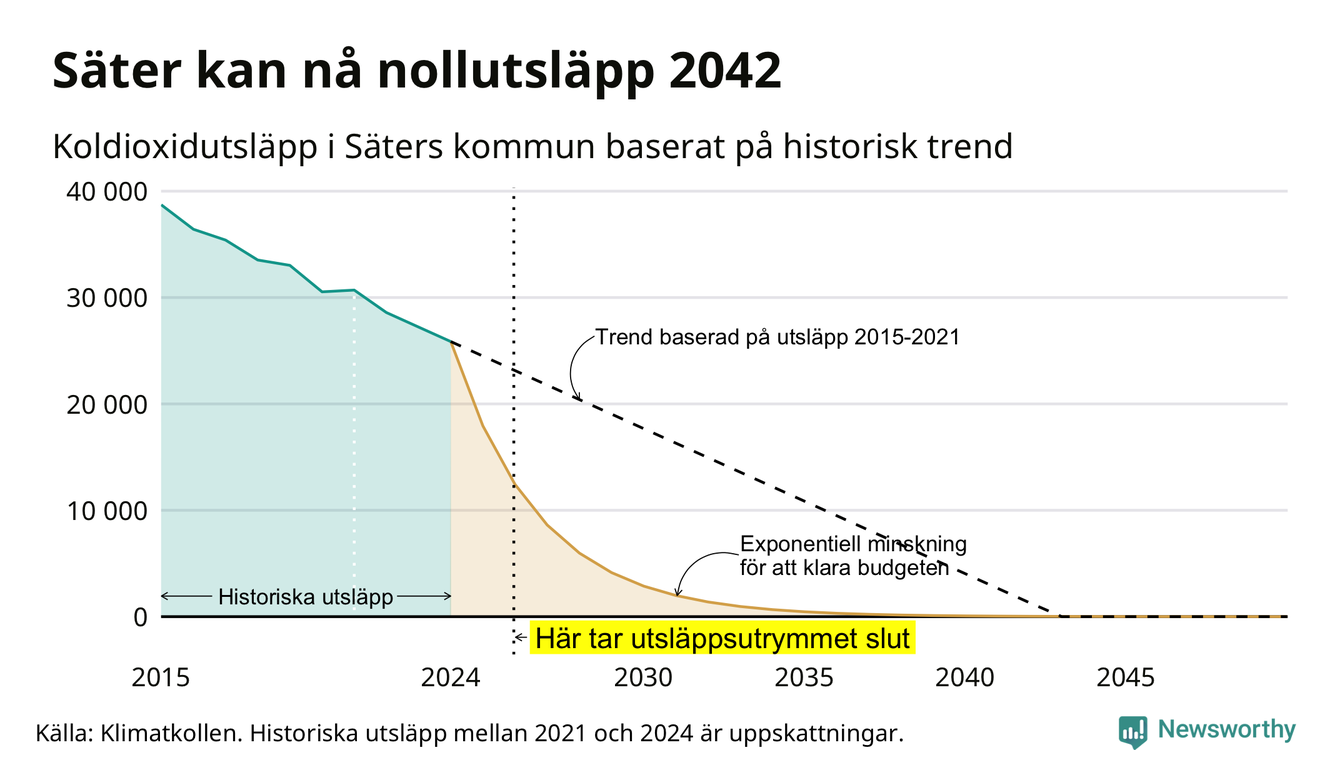 Säter kan nå nollutsläpp 2042

Koldioxidutsläpp i Säters kommun baserat på historisk trend

40 000
30 000
20 000
10 000
0

Trend baserad på utsläpp 2015-2021

Exponentiell minskning för att klara budgeten

Historiska utsläpp

Här tar utsläppsutrymmet slut

2015
2024
2030
2035
2040
2045

Källa: Klimatkollen. Historiska utsläpp mellan 2021 och 2024 är uppskattningar.

Newsworthy